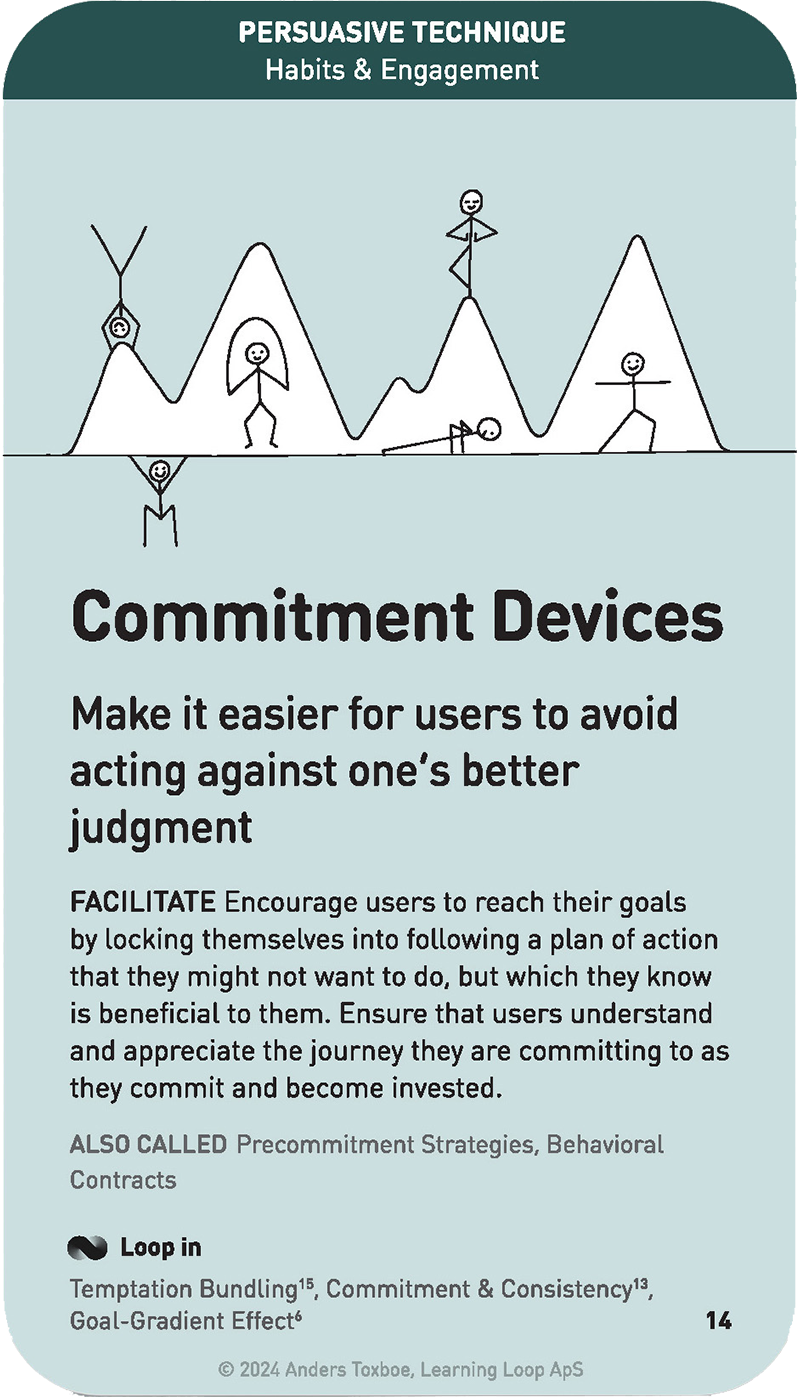 PERSUASIVE TECHNIQUE
Habits & Engagement

Commitment Devices

Make it easier for users to avoid acting against one's better judgment

FACILITATE Encourage users to reach their goals by locking themselves into following a plan of action that they might not want to do, but which they know is beneficial to them. Ensure that users understand and appreciate the journey they are committing to as they commit and become invested.

ALSO CALLED Precommitment Strategies, Behavioral Contracts

Loop in

Temptation Bundling$^{15}$, Commitment & Consistency$^{13}$, Goal-Gradient Effect$^{6}$

14

© 2024 Anders Toxboe, Learning Loop ApS